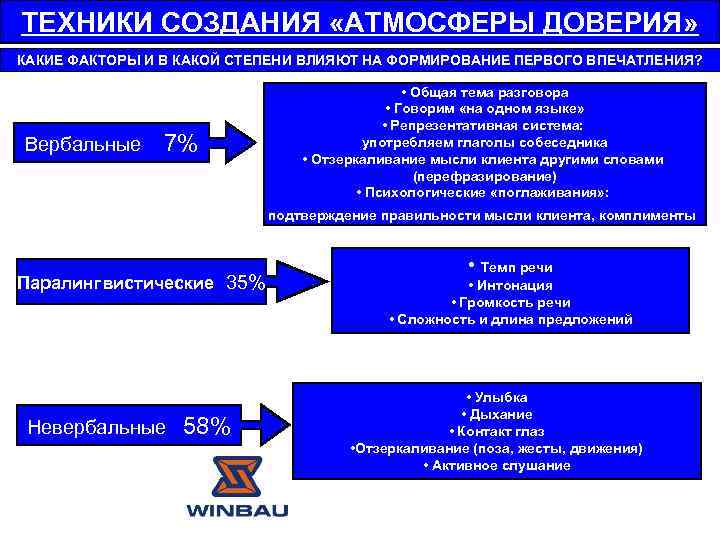 ТЕХНИКИ СОЗДАНИЯ «АТМОСФЕРЫ ДОВЕРИЯ»

КАКИЕ ФАКТОРЫ И В КАКОЙ СТЕПЕНИ ВЛИЯЮТ НА ФОРМИРОВАНИЕ ПЕРВОГО ВПЕЧАТЛЕНИЯ?

Вербальные 7%

• Общая тема разговора
• Говорим «на одном языке»
• Репрезентативная система: употребляем глаголы собеседника
• Отзеркаливание мысли клиента другими словами (перефразирование)
• Психологические «поглаживания»: подтверждение правильности мысли клиента, комплименты

Паралингвистические 35%

• Темп речи
• Интонация
• Громкость речи
• Сложность и длина предложений

Невербальные 58%

• Улыбка
• Дыхание
• Контакт глаз
•Отзеркаливание (поза, жесты, движения)
• Активное слушание

WINBAU